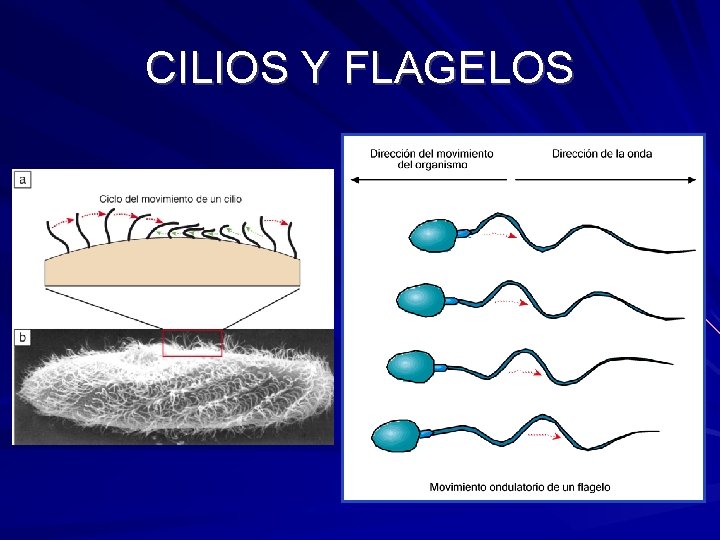 CILIOS Y FLAGELOS

a

Ciclo del movimiento de un cilio

b

Dirección del movimiento del organismo

Dirección de la onda

Movimiento ondulatorio de un flagelo